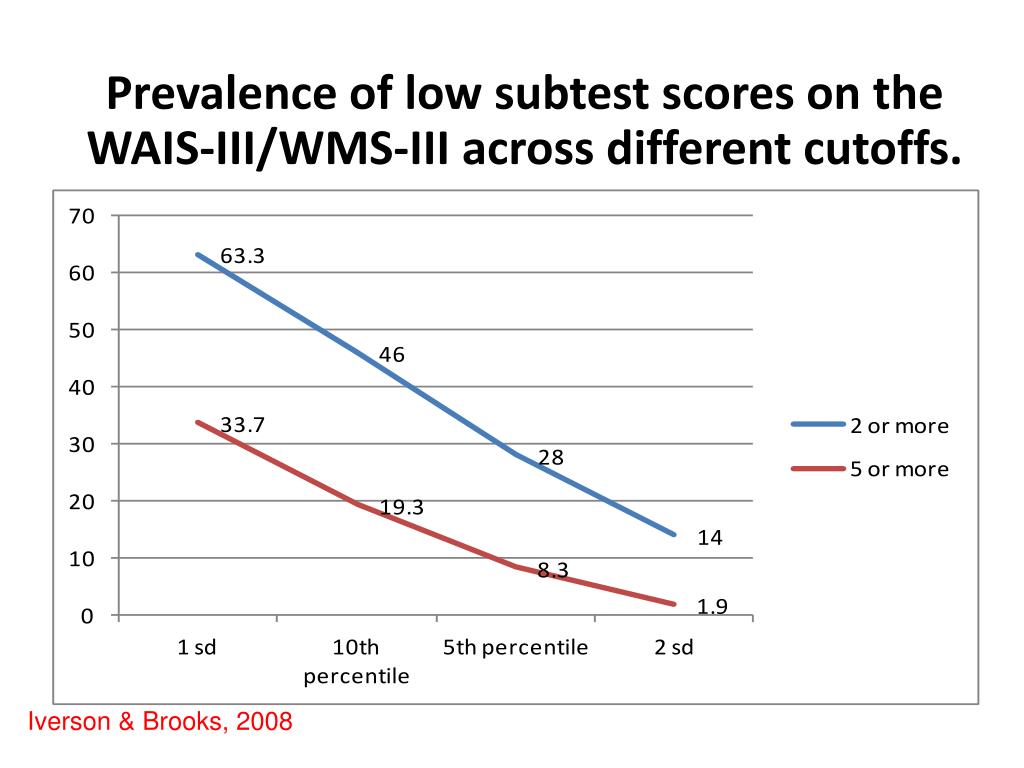 Prevalence of low subtest scores on the WAIS-III/WMS-III across different cutoffs.

70
60
50
40
30
20
10
0

63.3
46
28
14
33.7
19.3
8.3
1.9

1 sd
10th percentile
5th percentile
2 sd

2 or more
5 or more

Iverson & Brooks, 2008